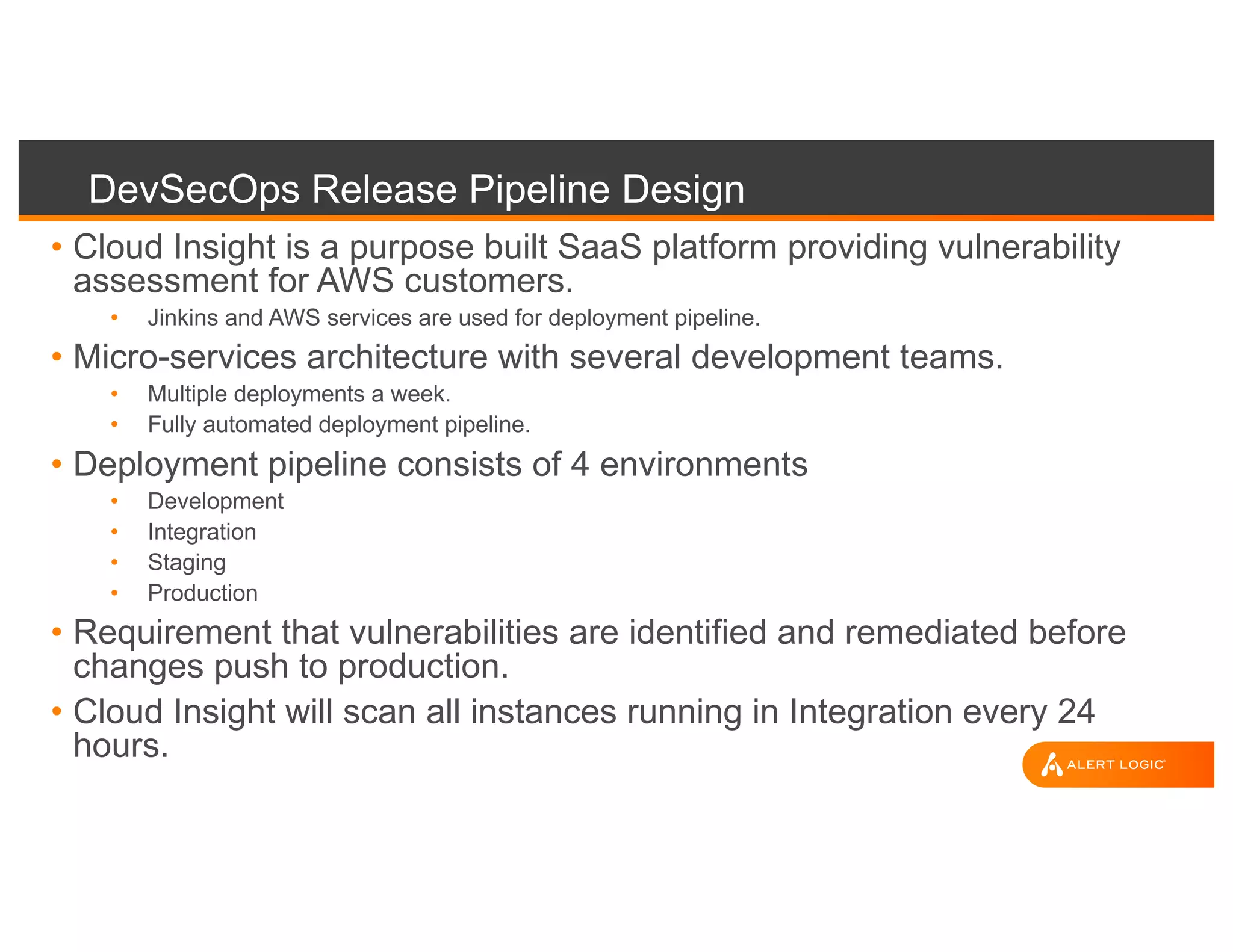 DevSecOps Release Pipeline Design

• Cloud Insight is a purpose built SaaS platform providing vulnerability assessment for AWS customers.
  • Jinkins and AWS services are used for deployment pipeline.
• Micro-services architecture with several development teams.
  • Multiple deployments a week.
  • Fully automated deployment pipeline.
• Deployment pipeline consists of 4 environments
  • Development
  • Integration
  • Staging
  • Production
• Requirement that vulnerabilities are identified and remediated before changes push to production.
• Cloud Insight will scan all instances running in Integration every 24 hours.

ALERT LOGIC